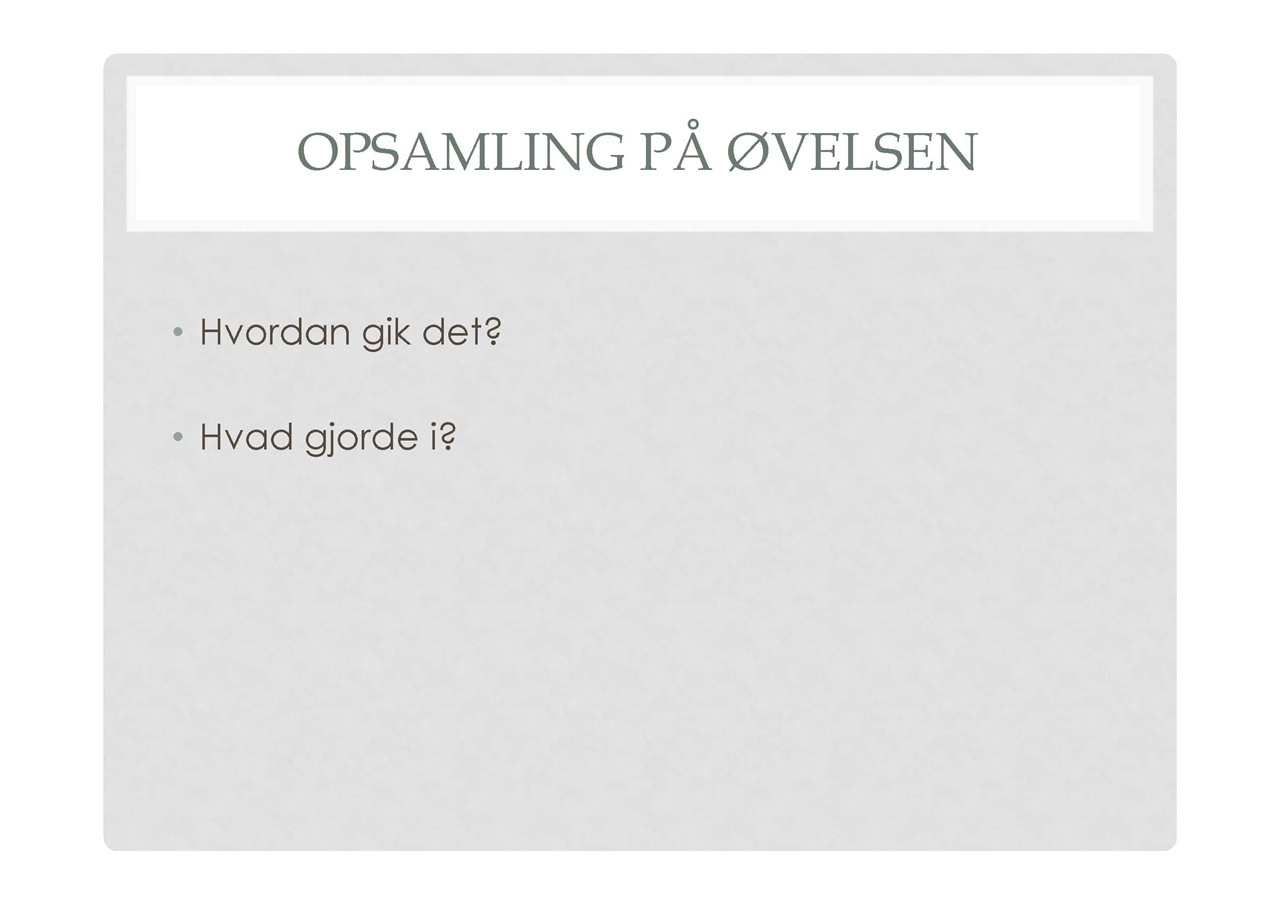 OPSAMLING PÅ ØVELSEN

• Hvordan gik det?

• Hvad gjorde i?